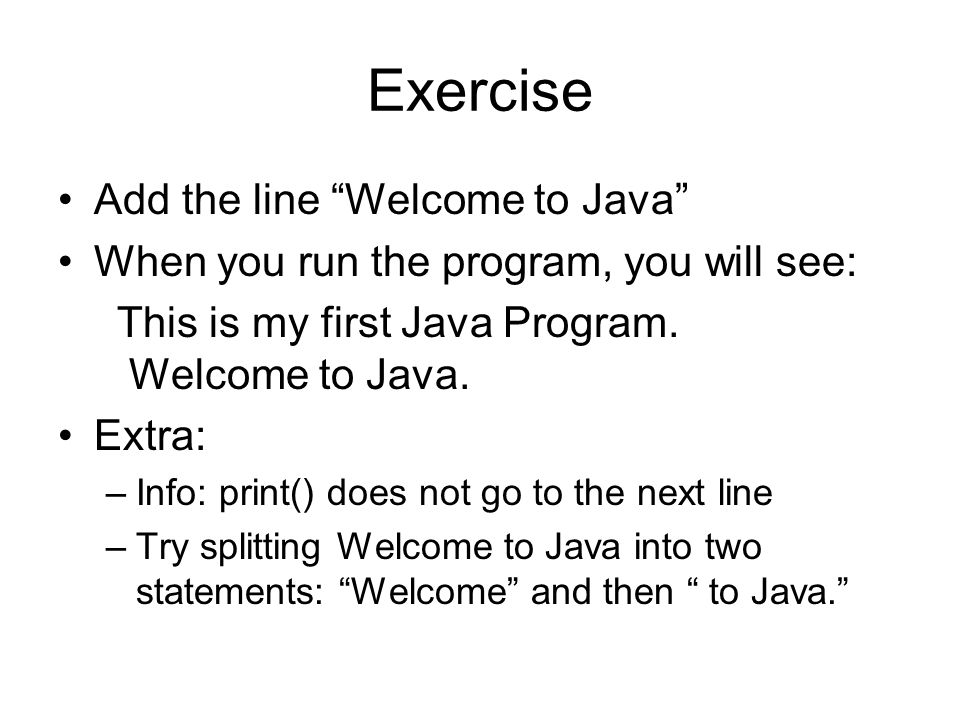 Exercise

• Add the line “Welcome to Java”
• When you run the program, you will see:
This is my first Java Program.
Welcome to Java.
• Extra:
– Info: print() does not go to the next line
– Try splitting Welcome to Java into two statements: “Welcome” and then “ to Java.”